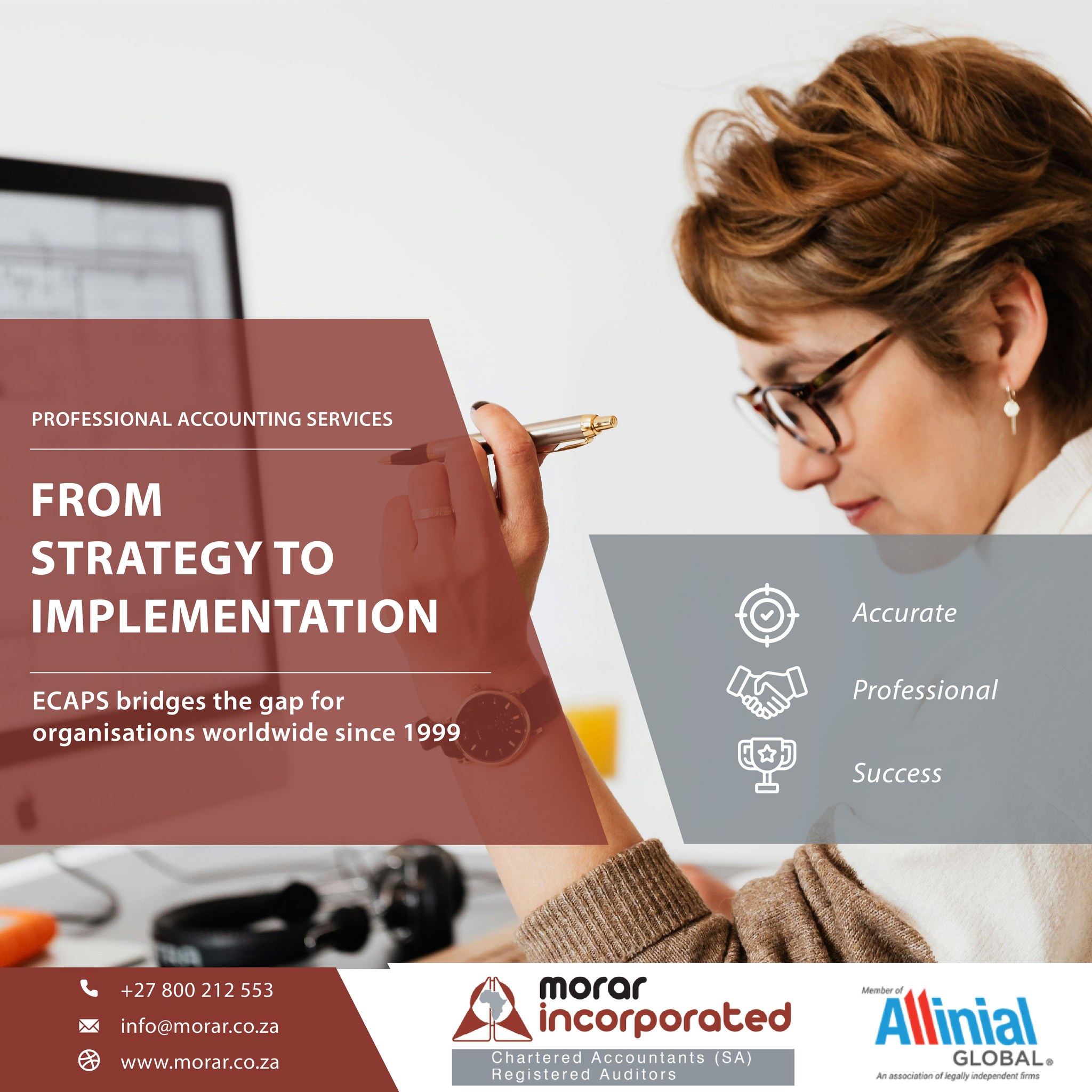 PROFESSIONAL ACCOUNTING SERVICES

FROM STRATEGY TO IMPLEMENTATION

ECAPS bridges the gap for organisations worldwide since 1999

Accurate

Professional

Success

+27 800 212 553

info@morar.co.za

www.morar.co.za

morar incorporated

Chartered Accountants (SA)
Registered Auditors

Member of

Allinial GLOBAL®

An association of legally independent firms